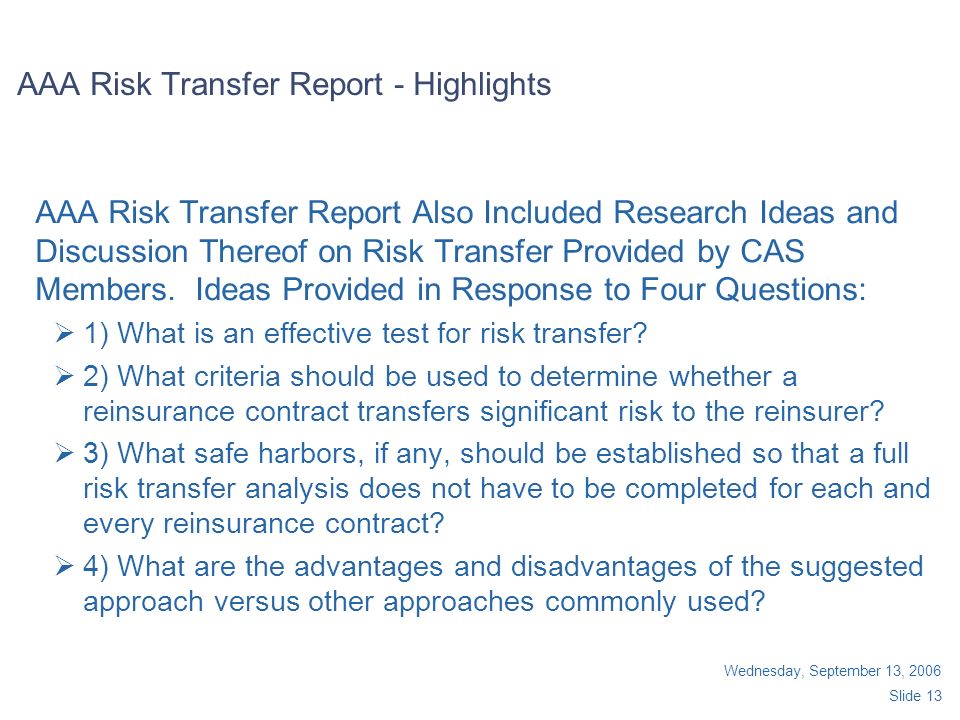 AAA Risk Transfer Report - Highlights

AAA Risk Transfer Report Also Included Research Ideas and Discussion Thereof on Risk Transfer Provided by CAS Members. Ideas Provided in Response to Four Questions:

➢ 1) What is an effective test for risk transfer?

➢ 2) What criteria should be used to determine whether a reinsurance contract transfers significant risk to the reinsurer?

➢ 3) What safe harbors, if any, should be established so that a full risk transfer analysis does not have to be completed for each and every reinsurance contract?

➢ 4) What are the advantages and disadvantages of the suggested approach versus other approaches commonly used?

Wednesday, September 13, 2006
Slide 13